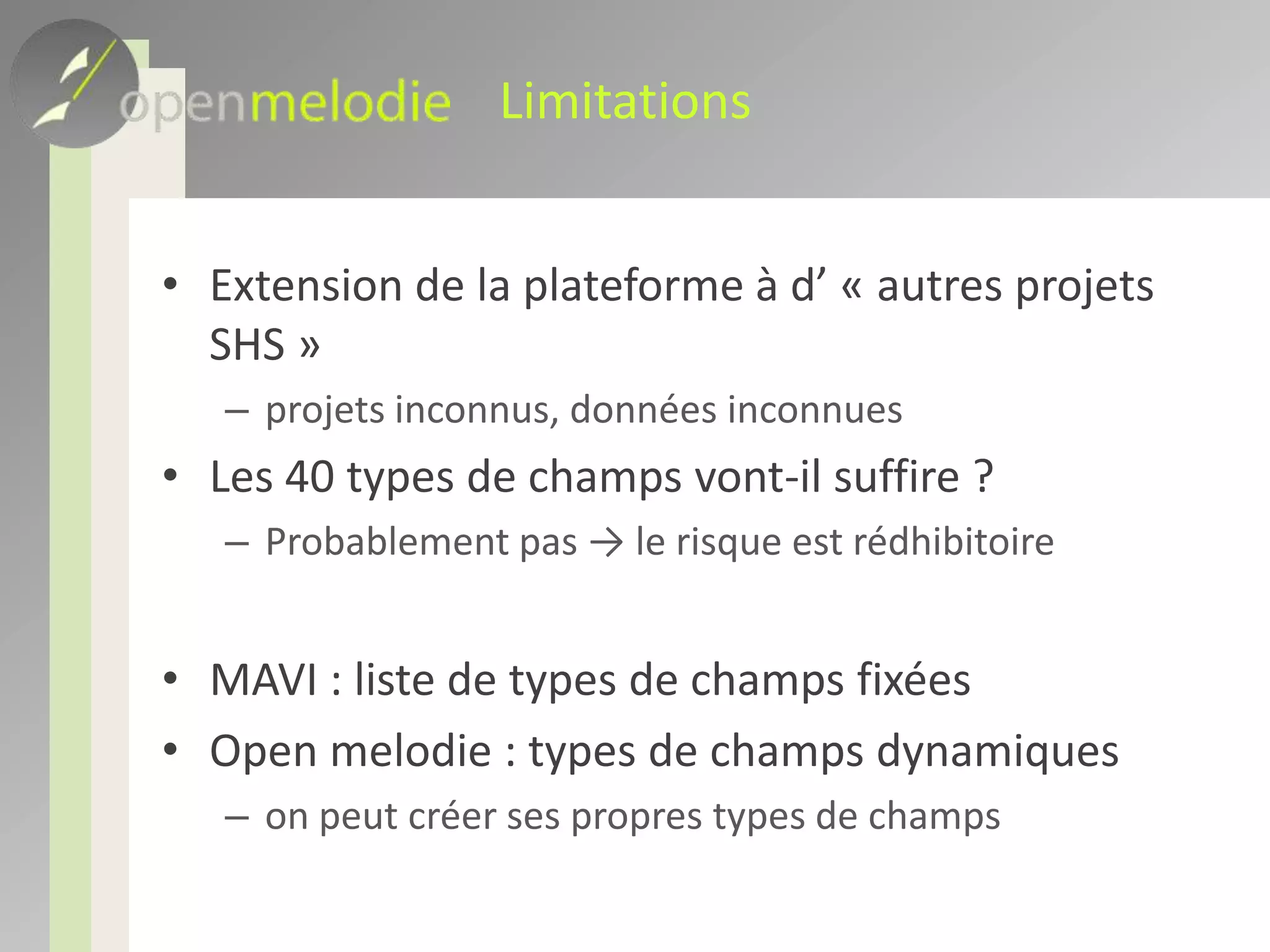 openmelodie Limitations

• Extension de la plateforme à d’ « autres projets SHS »
– projets inconnus, données inconnues
• Les 40 types de champs vont-il suffire ?
– Probablement pas → le risque est rédhibitoire

• MAVI : liste de types de champs fixées
• Open melodie : types de champs dynamiques
– on peut créer ses propres types de champs